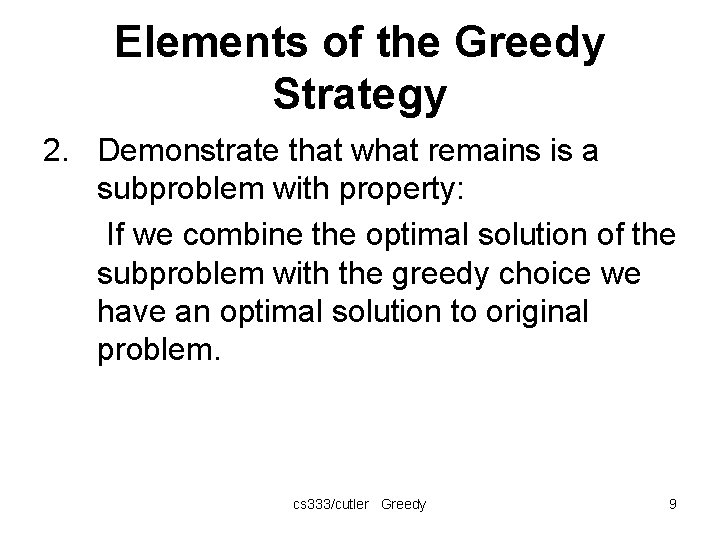 Elements of the Greedy Strategy

2. Demonstrate that what remains is a subproblem with property:

If we combine the optimal solution of the subproblem with the greedy choice we have an optimal solution to original problem.

cs333/cutler Greedy

9